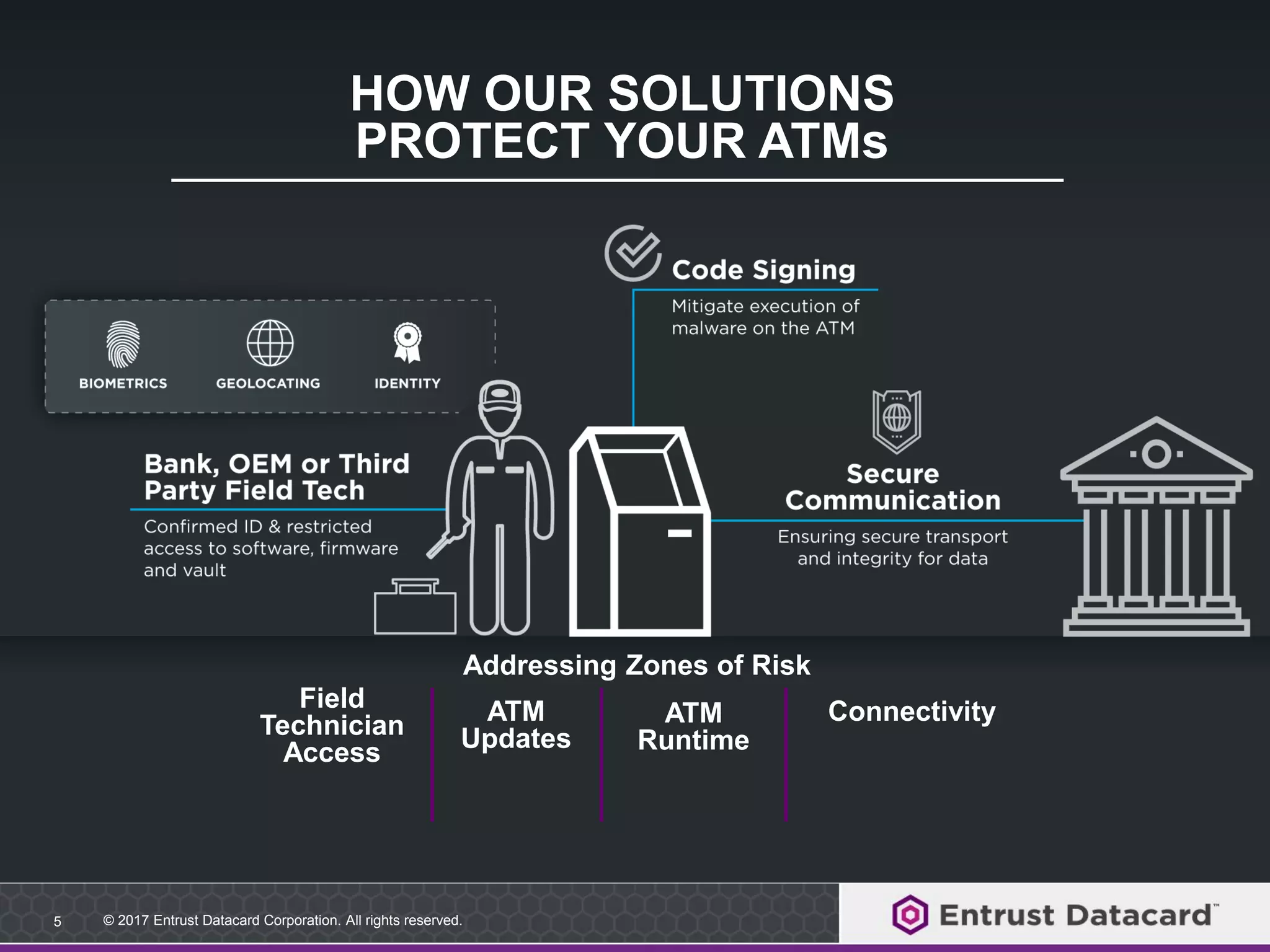 HOW OUR SOLUTIONS PROTECT YOUR ATMs

Code Signing

Mitigate execution of malware on the ATM

BIOMETRICS

GEOLOCATING

IDENTITY

Bank, OEM or Third Party Field Tech

Confirmed ID & restricted access to software, firmware and vault

Secure Communication

Ensuring secure transport and integrity for data

Addressing Zones of Risk

Field Technician Access

ATM Updates

ATM Runtime

Connectivity

5 © 2017 Entrust Datacard Corporation. All rights reserved.

Entrust Datacard™